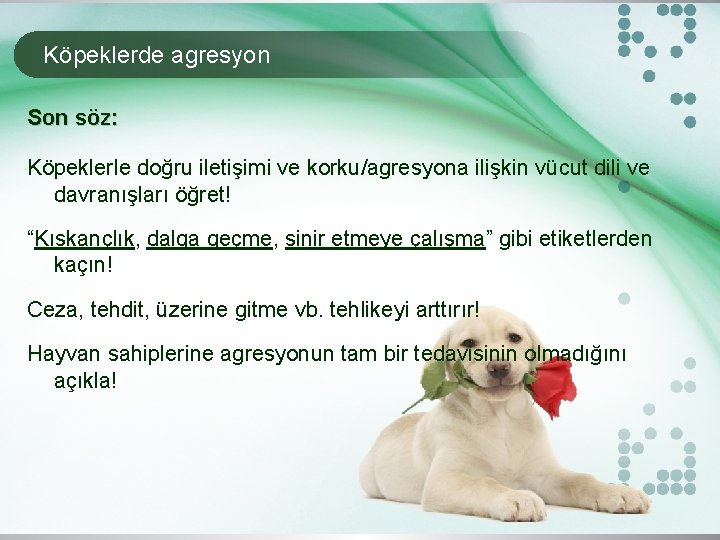 Köpeklerde agresyon

Son söz:

Köpeklerle doğru iletişimi ve korku/agresyona ilişkin vücut dili ve davranışları öğret!

“Kıskançlık, dalga geçme, sinir etmeye çalışma” gibi etiketlerden kaçın!

Ceza, tehdit, üzerine gitme vb. tehlikeyi arttırır!

Hayvan sahiplerine agresyonun tam bir tedavisinin olmadığını açıkla!